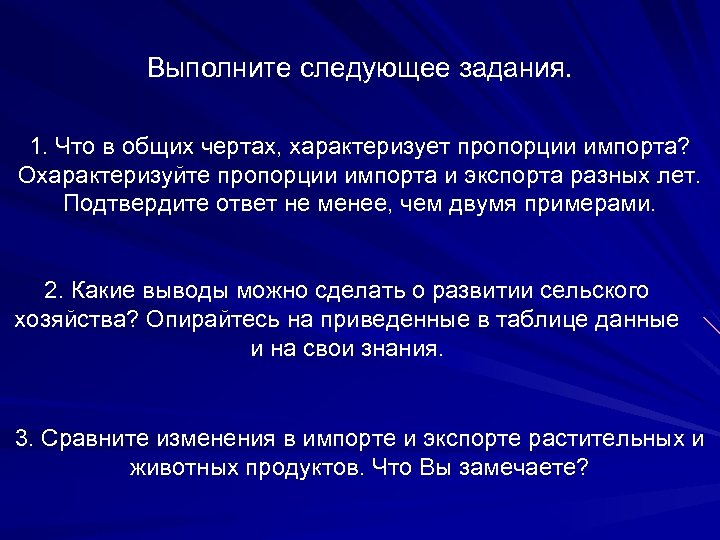 Выполните следующее задания.

1. Что в общих чертах, характеризует пропорции импорта? Охарактеризуйте пропорции импорта и экспорта разных лет. Подтвердите ответ не менее, чем двумя примерами.

2. Какие выводы можно сделать о развитии сельского хозяйства? Опирайтесь на приведенные в таблице данные и на свои знания.

3. Сравните изменения в импорте и экспорте растительных и животных продуктов. Что Вы замечаете?